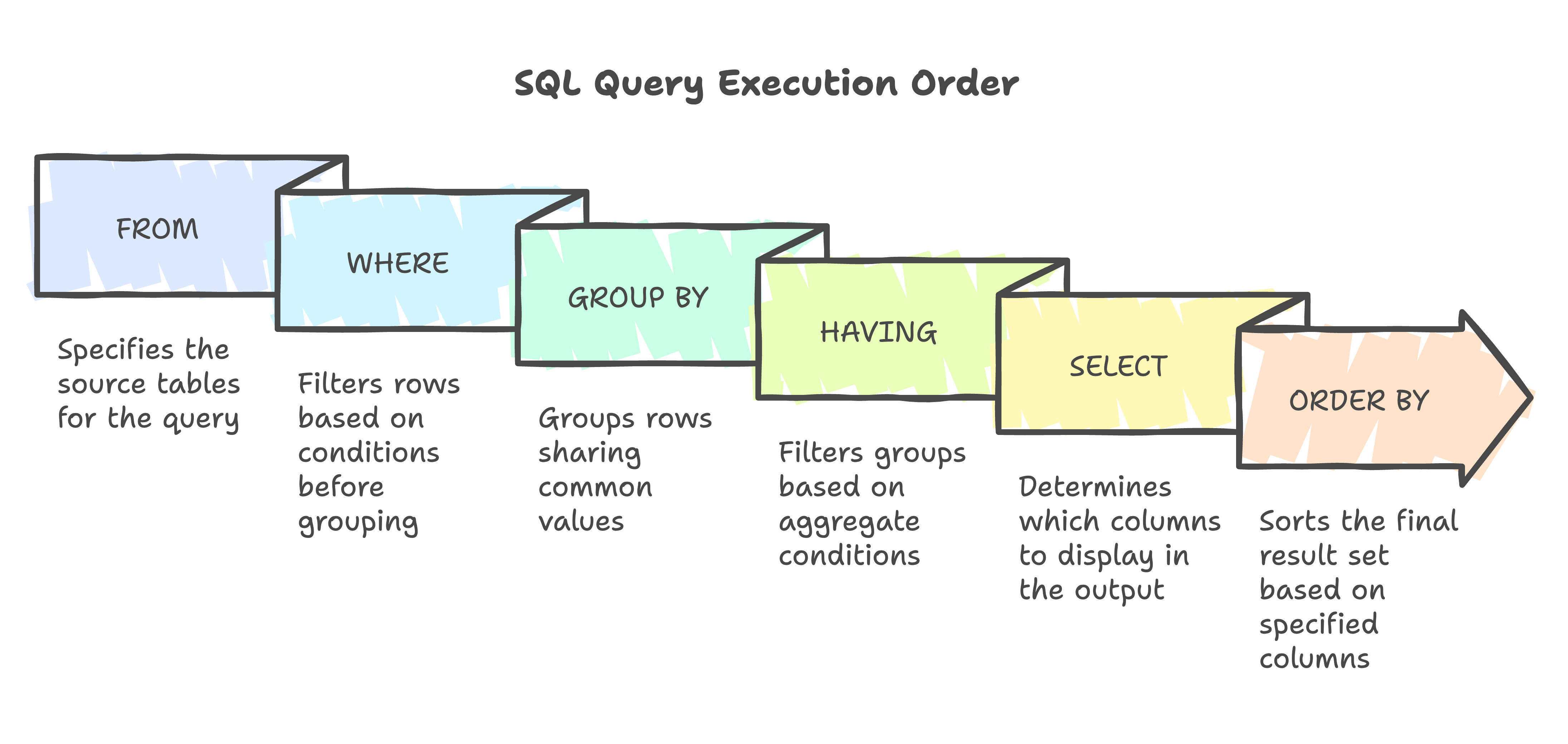 SQL Query Execution Order

FROM

Specifies the source tables for the query

WHERE

Filters rows based on conditions before grouping

GROUP BY

Groups rows sharing common values

HAVING

Filters groups based on aggregate conditions

SELECT

Determines which columns to display in the output

ORDER BY

Sorts the final result set based on specified columns